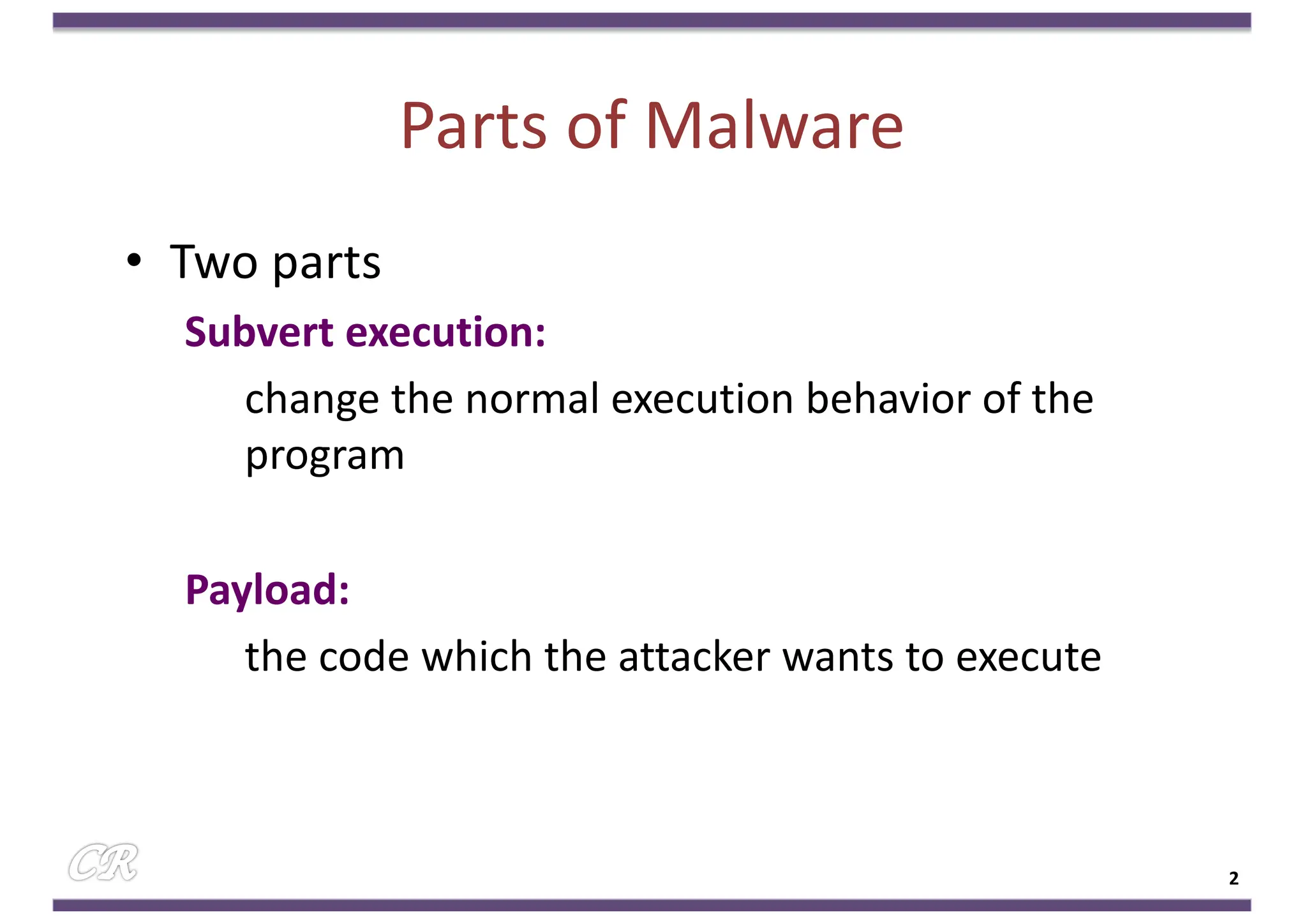 Parts of Malware

• Two parts

Subvert execution:

change the normal execution behavior of the program

Payload:

the code which the attacker wants to execute

CR

2